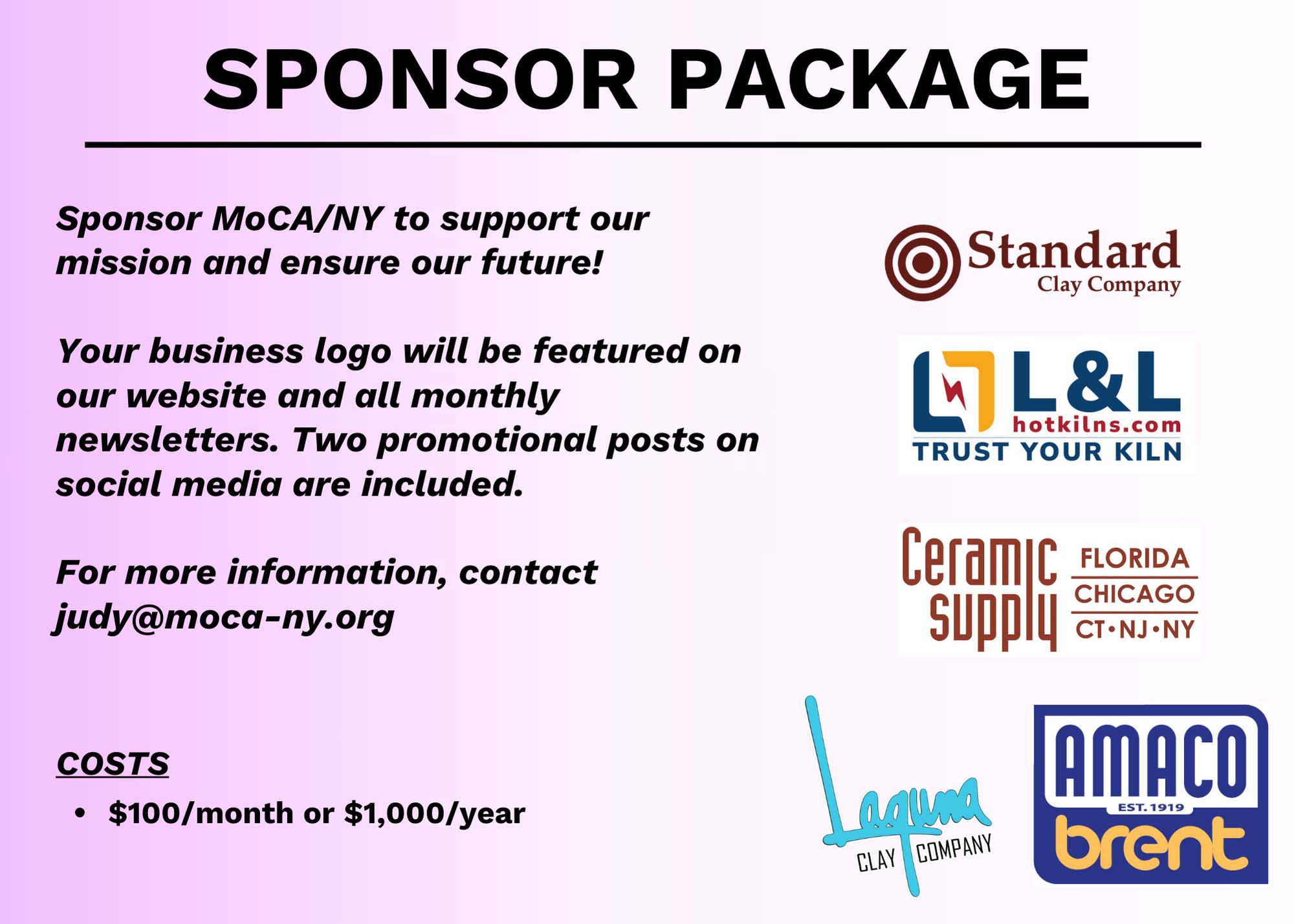 SPONSOR PACKAGE

Sponsor MoCA/NY to support our mission and ensure our future!

Your business logo will be featured on our website and all monthly newsletters. Two promotional posts on social media are included.

For more information, contact judy@moca-ny.org

COSTS

• $100/month or $1,000/year

Standard Clay Company

L&L hotkilns.com TRUST YOUR KILN

Ceramic Supply FLORIDA CHICAGO CT•NJ•NY

Laguna CLAY COMPANY

AMACO EST. 1919 brent